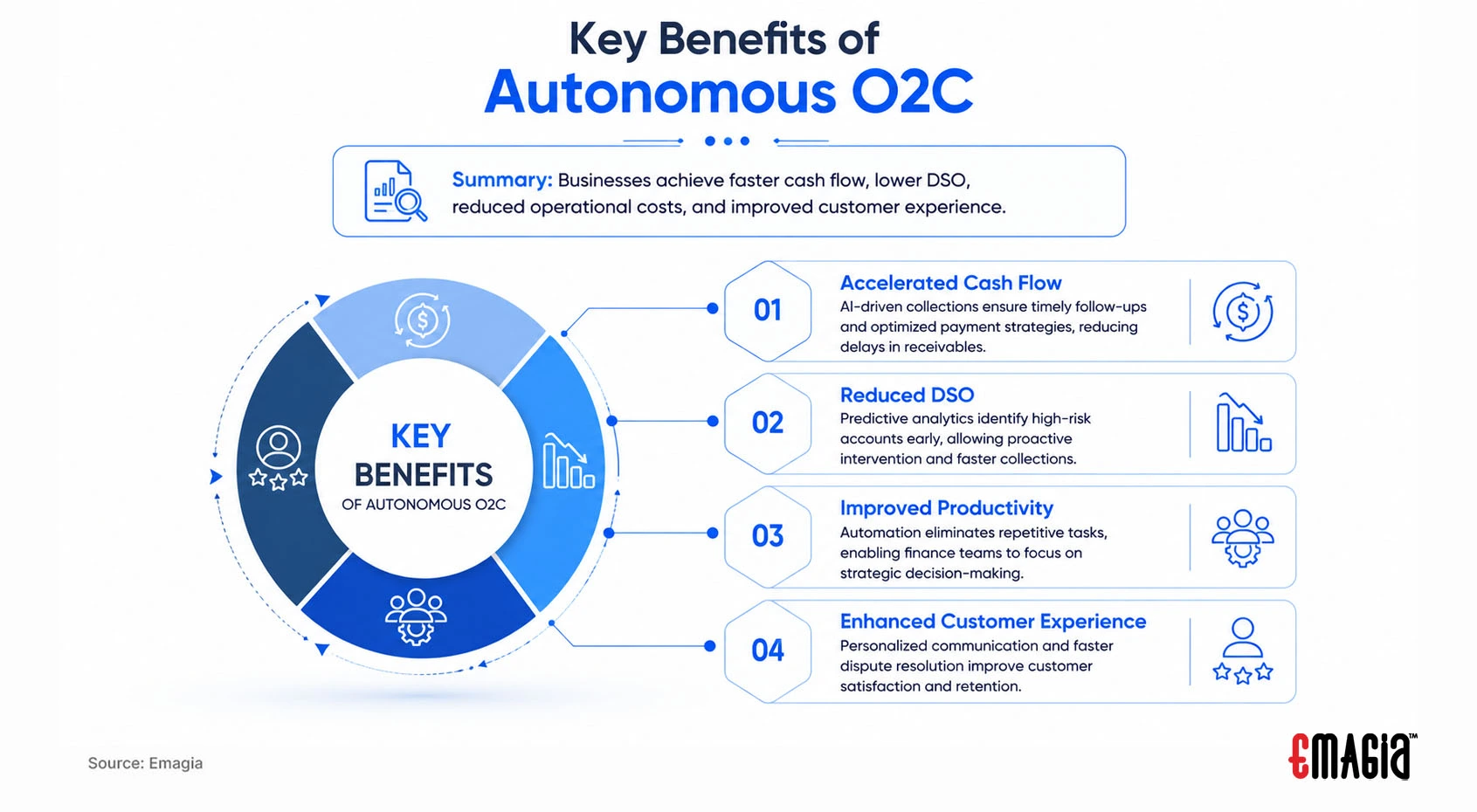 Key Benefits of
Autonomous O2C

Summary: Businesses achieve faster cash flow, lower DSO, reduced operational costs, and improved customer experience.

KEY
BENEFITS
OF AUTONOMOUS O2C

01
Accelerated Cash Flow
AI-driven collections ensure timely follow-ups and optimized payment strategies, reducing delays in receivables.

02
Reduced DSO
Predictive analytics identify high-risk accounts early, allowing proactive intervention and faster collections.

03
Improved Productivity
Automation eliminates repetitive tasks, enabling finance teams to focus on strategic decision-making.

04
Enhanced Customer Experience
Personalized communication and faster dispute resolution improve customer satisfaction and retention.

Source: Emagia

EMAGIA™